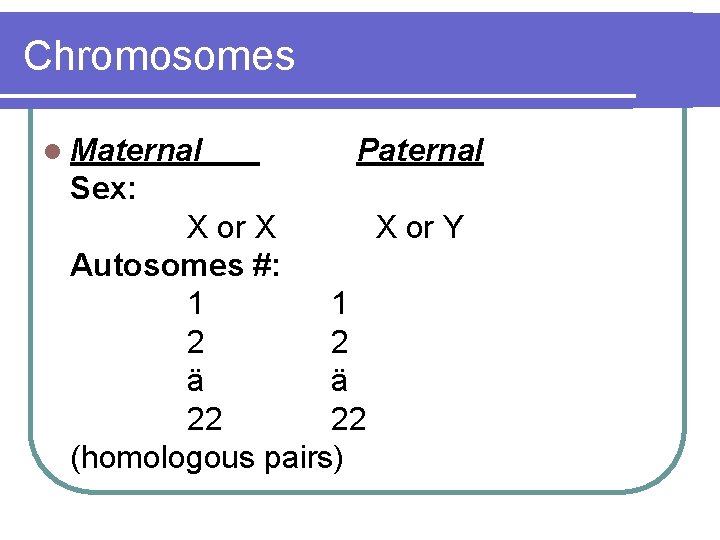 Chromosomes

Maternal Paternal
Sex:
X or X X or Y
Autosomes #:
1 1
2 2
ä ä
22 22
(homologous pairs)